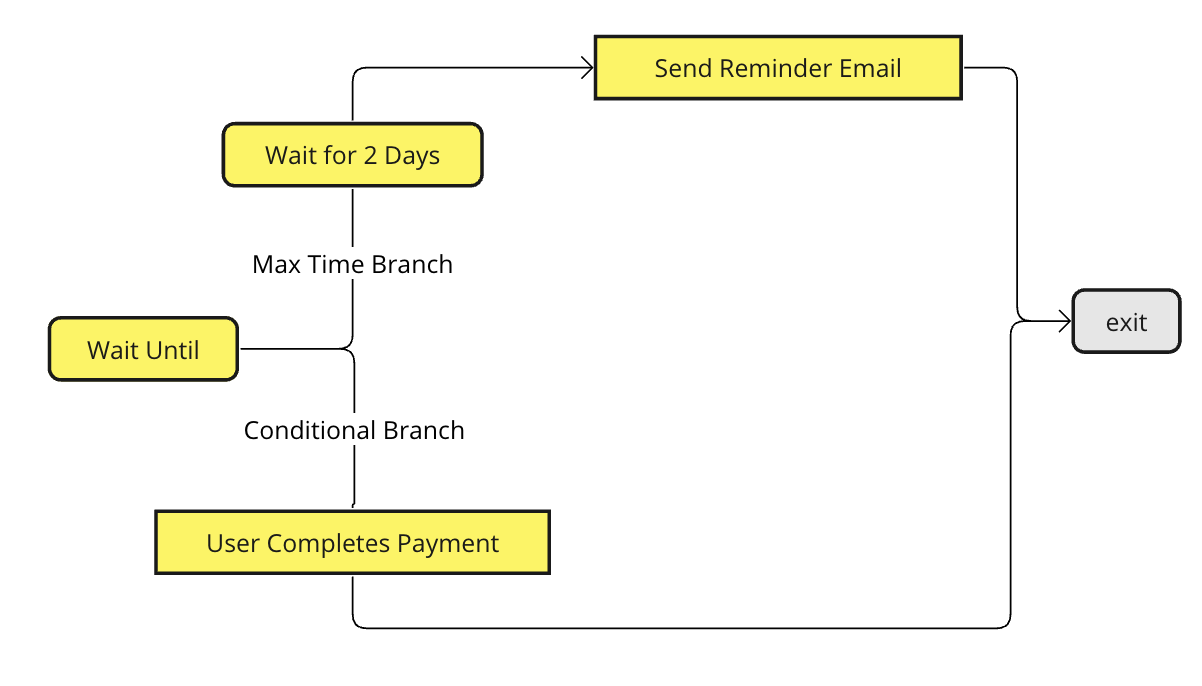 Send Reminder Email

Wait for 2 Days

Max Time Branch

Wait Until

exit

Conditional Branch

User Completes Payment